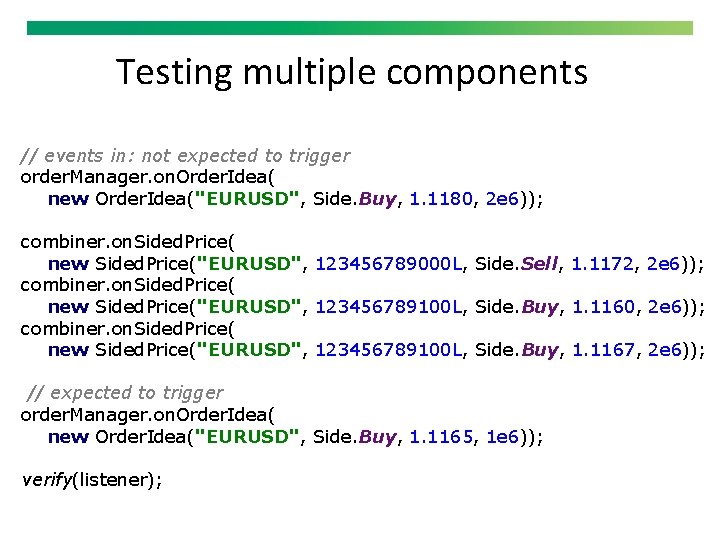 Testing multiple components

// events in: not expected to trigger
orderManager.onOrderIdea(
new OrderIdea("EURUSD", Side.Buy, 1.1180, 2e6));

combiner.onSidedPrice(
new SidedPrice("EURUSD", 123456789000L, Side.Sell, 1.1172, 2e6));
combiner.onSidedPrice(
new SidedPrice("EURUSD", 123456789100L, Side.Buy, 1.1160, 2e6));
combiner.onSidedPrice(
new SidedPrice("EURUSD", 123456789100L, Side.Buy, 1.1167, 2e6));

// expected to trigger
orderManager.onOrderIdea(
new OrderIdea("EURUSD", Side.Buy, 1.1165, 1e6));

verify(listener);